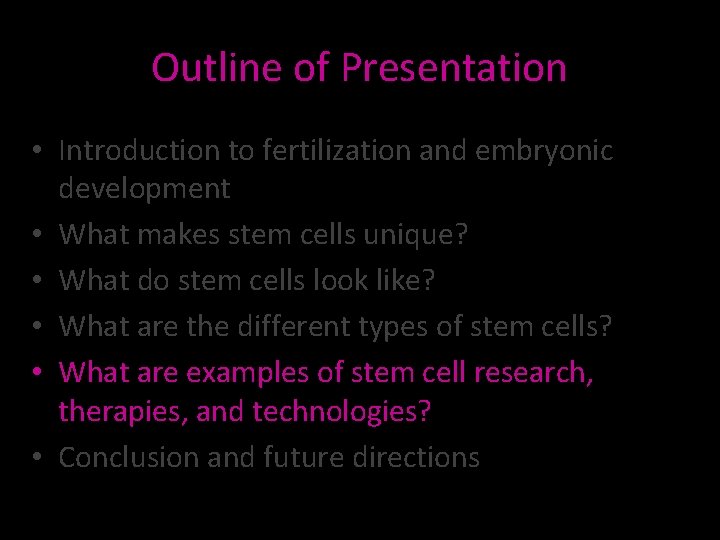 Outline of Presentation

• Introduction to fertilization and embryonic development
• What makes stem cells unique?
• What do stem cells look like?
• What are the different types of stem cells?
• What are examples of stem cell research, therapies, and technologies?
• Conclusion and future directions